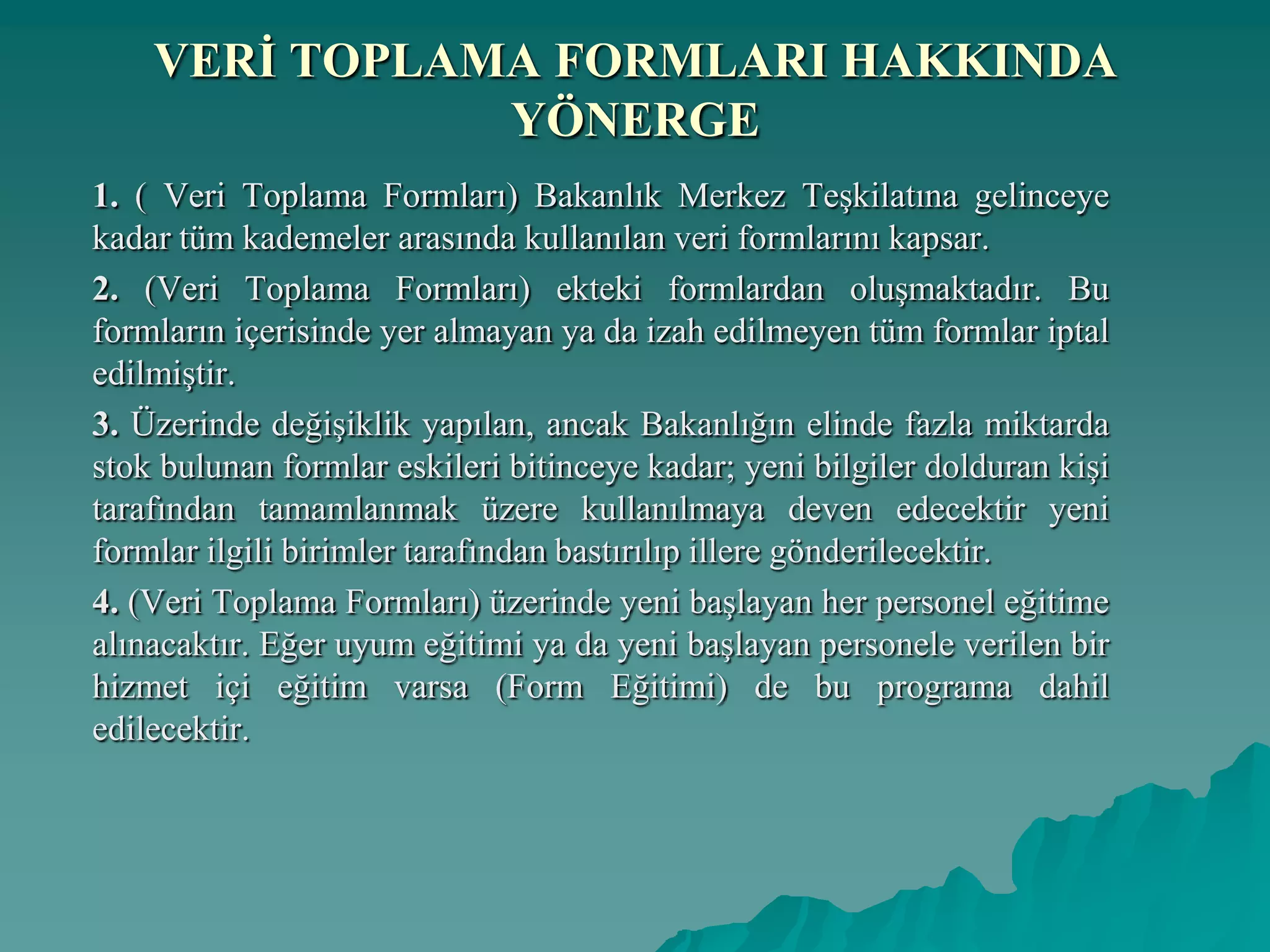 VERİ TOPLAMA FORMLARI HAKKINDA YÖNERGE

1. ( Veri Toplama Formları) Bakanlık Merkez Teşkilatına gelinceye kadar tüm kademeler arasında kullanılan veri formlarını kapsar.

2. (Veri Toplama Formları) ekteki formlardan oluşmaktadır. Bu formların içerisinde yer almayan ya da izah edilmeyen tüm formlar iptal edilmiştir.

3. Üzerinde değişiklik yapılan, ancak Bakanlığın elinde fazla miktarda stok bulunan formlar eskileri bitinceye kadar; yeni bilgiler dolduran kişi tarafından tamamlanmak üzere kullanılmaya deven edecektir yeni formlar ilgili birimler tarafından bastırılıp illere gönderilecektir.

4. (Veri Toplama Formları) üzerinde yeni başlayan her personel eğitime alınacaktır. Eğer uyum eğitimi ya da yeni başlayan personele verilen bir hizmet içi eğitim varsa (Form Eğitimi) de bu programa dahil edilecektir.